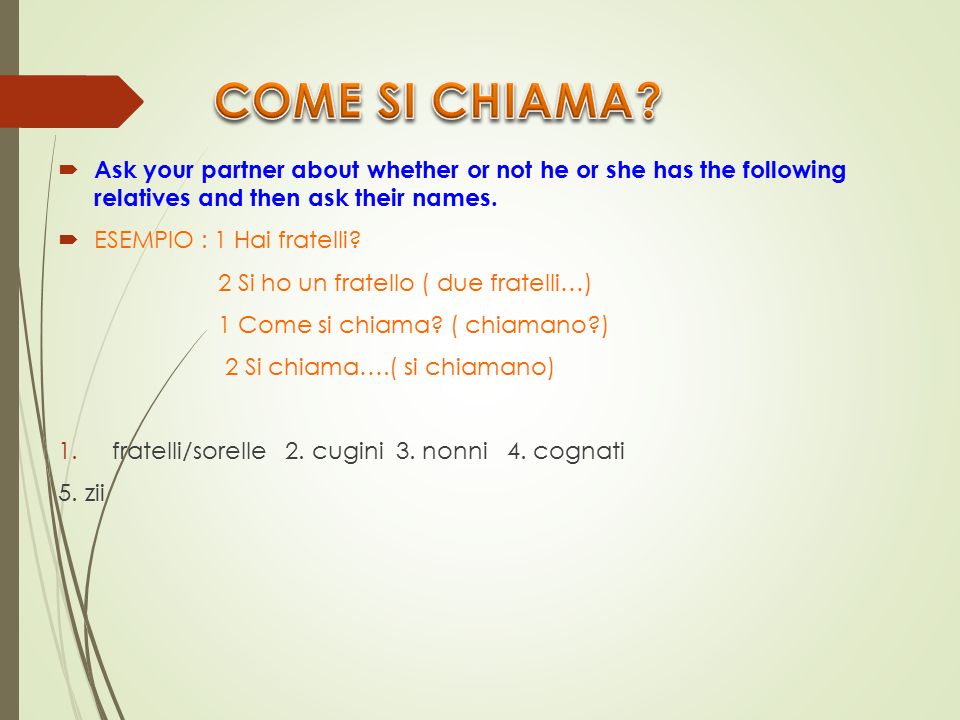 COME SI CHIAMA?

Ask your partner about whether or not he or she has the following relatives and then ask their names.

ESEMPIO : 1 Hai fratelli?

2 Si ho un fratello ( due fratelli…)

1 Come si chiama? ( chiamano?)

2 Si chiama….( si chiamano)

1. fratelli/sorelle 2. cugini 3. nonni 4. cognati

5. zii